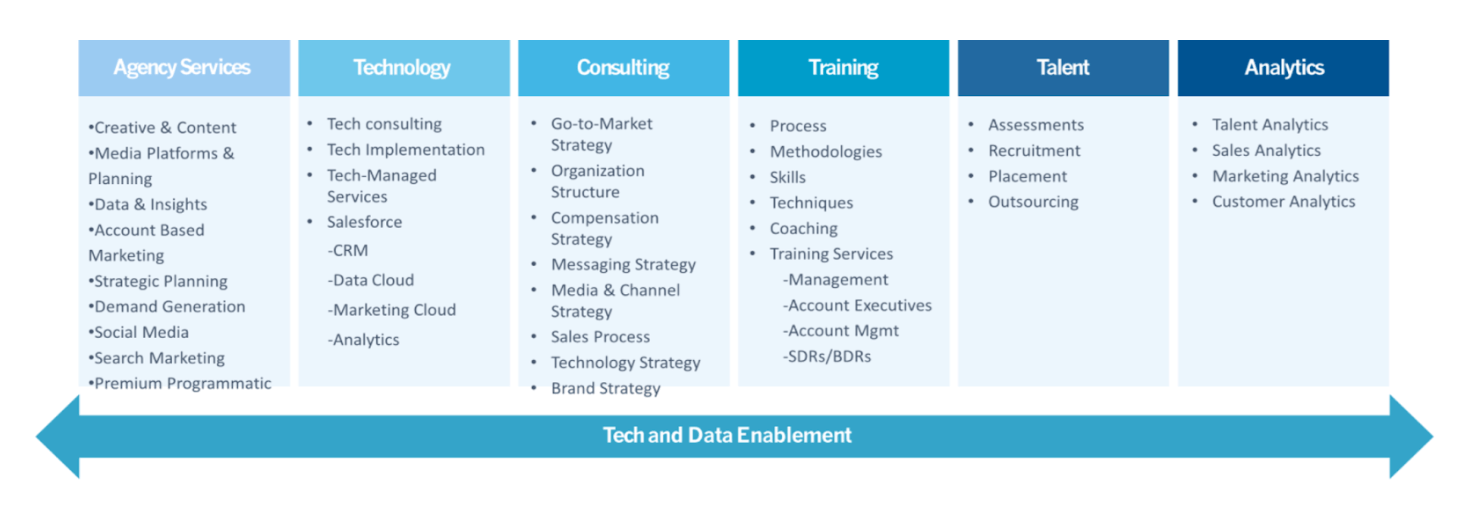 Agency Services

•Creative & Content
•Media Platforms & Planning
•Data & Insights
•Account Based Marketing
•Strategic Planning
•Demand Generation
•Social Media
•Search Marketing
•Premium Programmatic

Technology

• Tech consulting
• Tech Implementation
• Tech-Managed Services
• Salesforce
-CRM
-Data Cloud
-Marketing Cloud
-Analytics

Consulting

• Go-to-Market Strategy
• Organization Structure
• Compensation Strategy
• Messaging Strategy
• Media & Channel Strategy
• Sales Process
• Technology Strategy
• Brand Strategy

Training

• Process
• Methodologies
• Skills
• Techniques
• Coaching
• Training Services
-Management
-Account Executives
-Account Mgmt
-SDRs/BDRs

Talent

• Assessments
• Recruitment
• Placement
• Outsourcing

Analytics

• Talent Analytics
• Sales Analytics
• Marketing Analytics
• Customer Analytics

Tech and Data Enablement